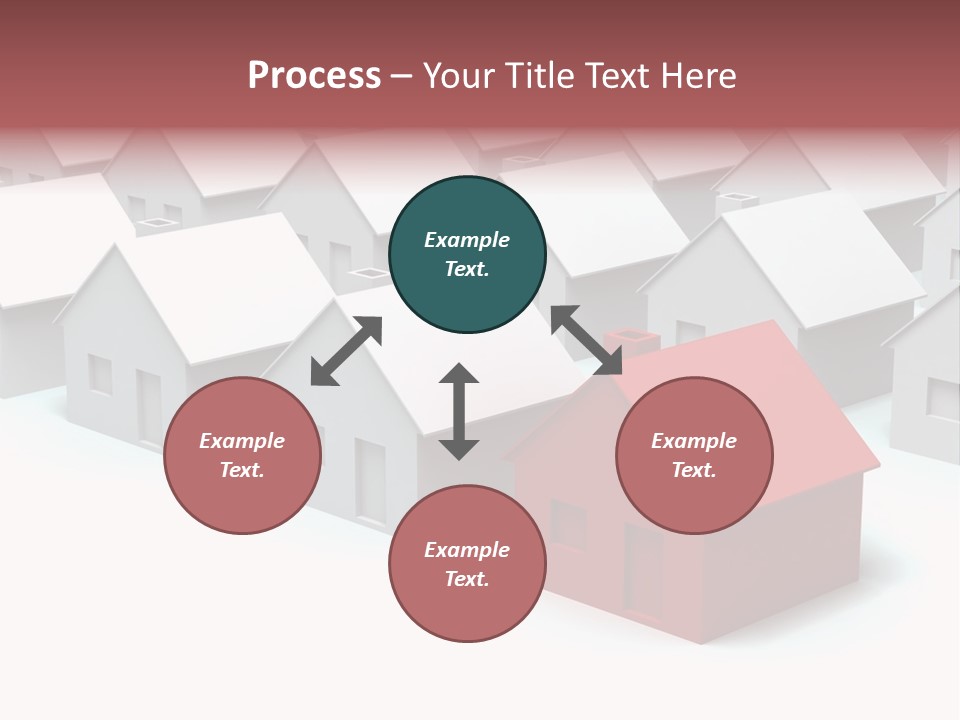 Process – Your Title Text Here

Example Text.

Example Text.

Example Text.

Example Text.